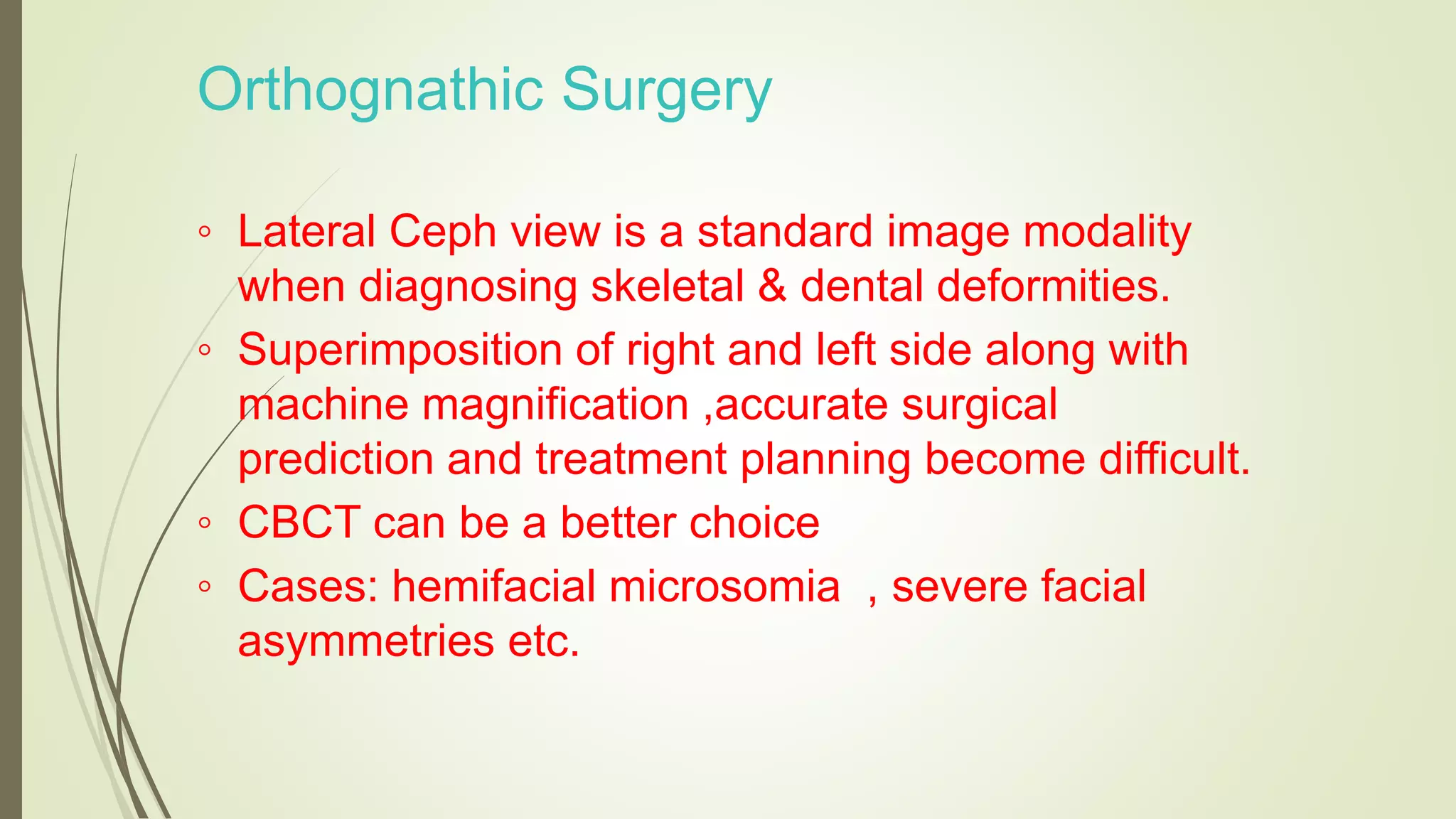 Orthognathic Surgery

◦ Lateral Ceph view is a standard image modality when diagnosing skeletal & dental deformities.
◦ Superimposition of right and left side along with machine magnification ,accurate surgical prediction and treatment planning become difficult.
◦ CBCT can be a better choice
◦ Cases: hemifacial microsomia , severe facial asymmetries etc.